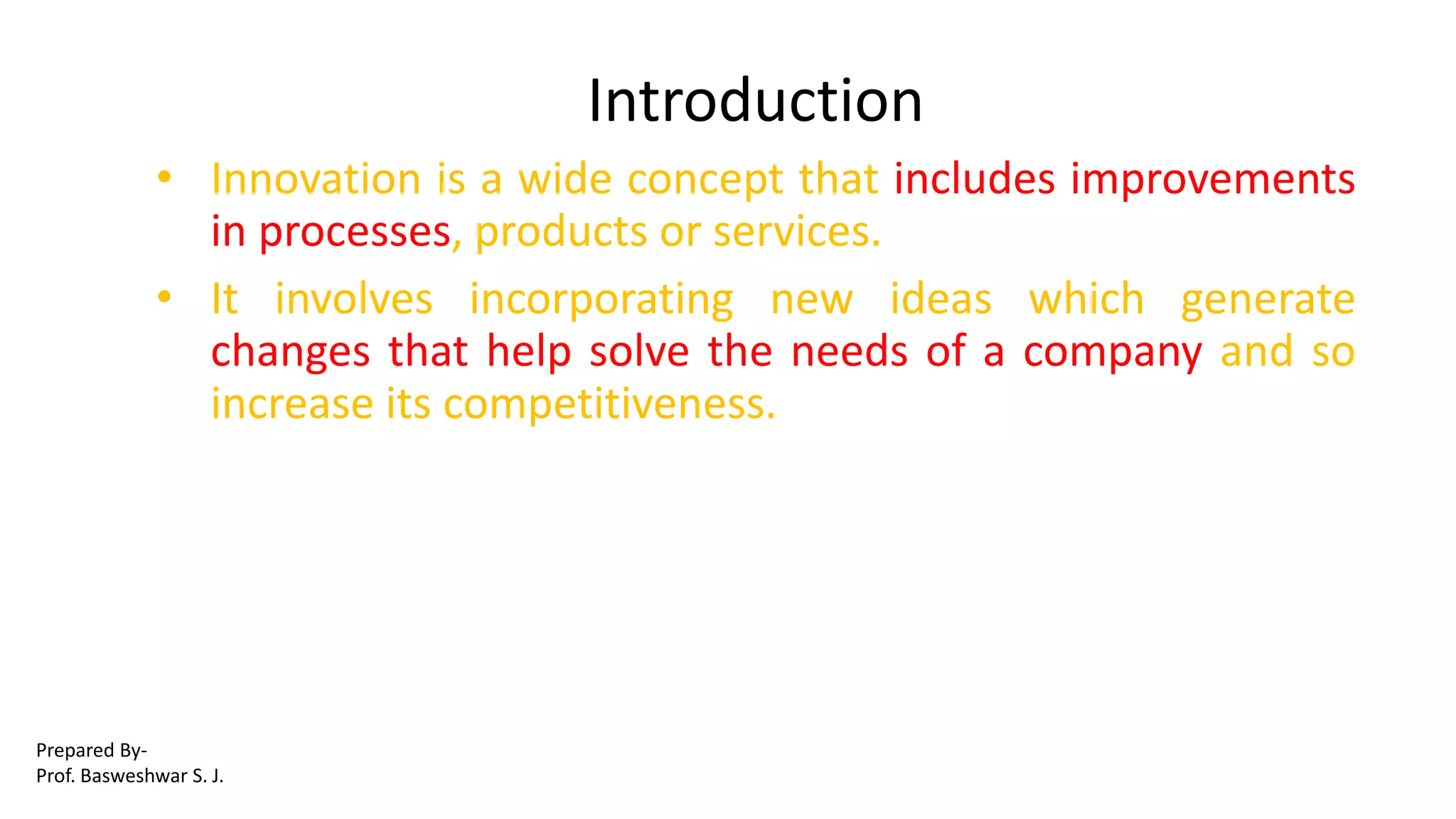 Introduction

• Innovation is a wide concept that includes improvements in processes, products or services.

• It involves incorporating new ideas which generate changes that help solve the needs of a company and so increase its competitiveness.

Prepared By-
Prof. Basweshwar S. J.